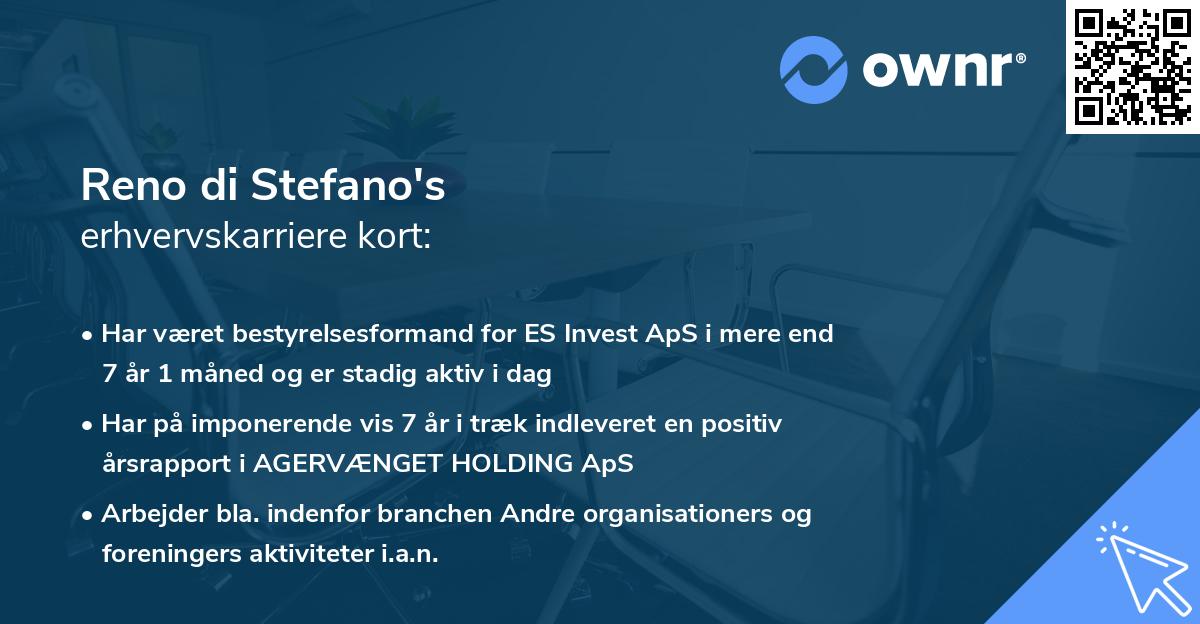 ownr®

Reno di Stefano's
erhvervskarriere kort:

• Har været bestyrelsesformand for ES Invest ApS i mere end 7 år 1 måned og er stadig aktiv i dag

• Har på imponerende vis 7 år i træk indleveret en positiv årsrapport i AGERVÆNGET HOLDING ApS

• Arbejder bla. indenfor branchen Andre organisationers og foreningers aktiviteter i.a.n.